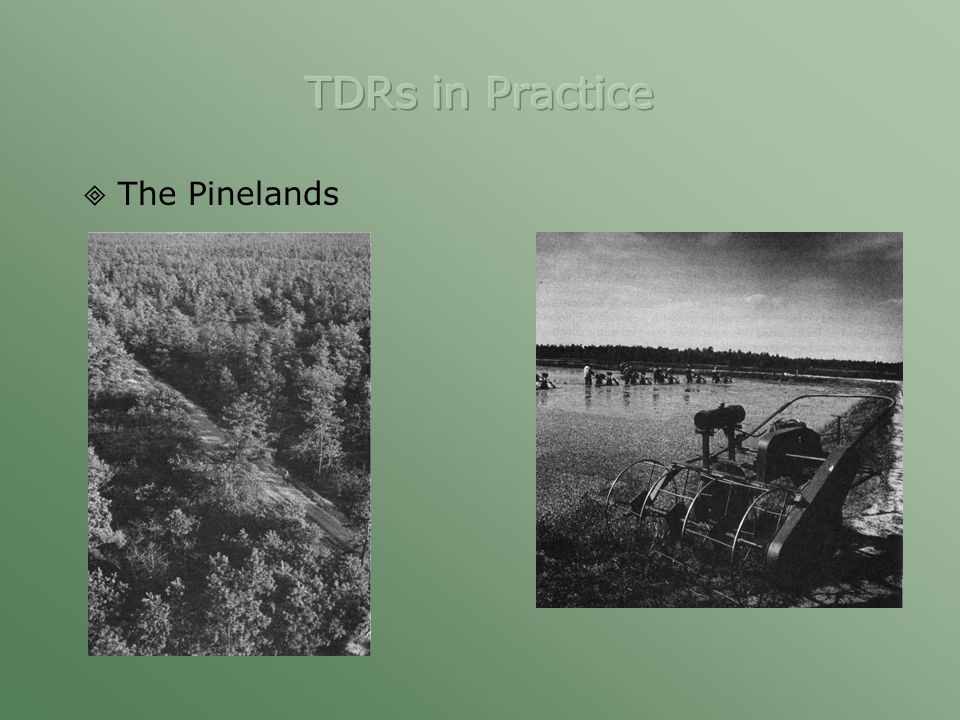 TDRs in Practice

The Pinelands